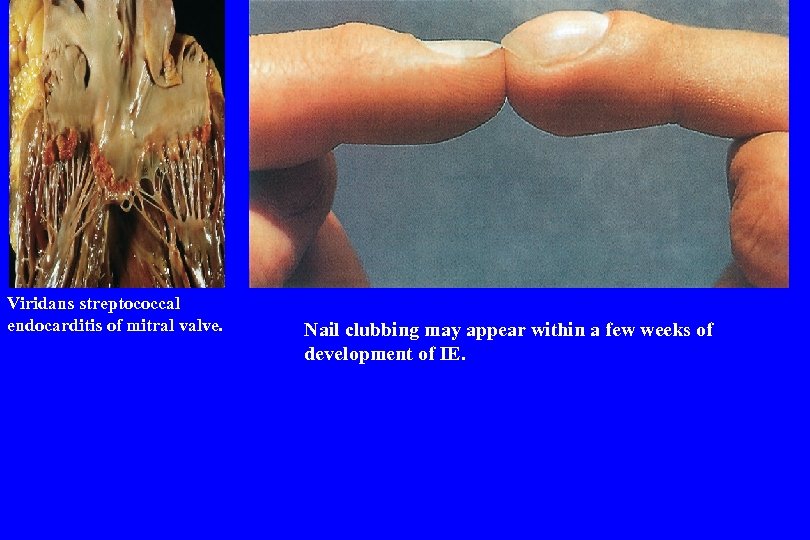 Viridans streptococcal endocarditis of mitral valve.

Nail clubbing may appear within a few weeks of development of IE.